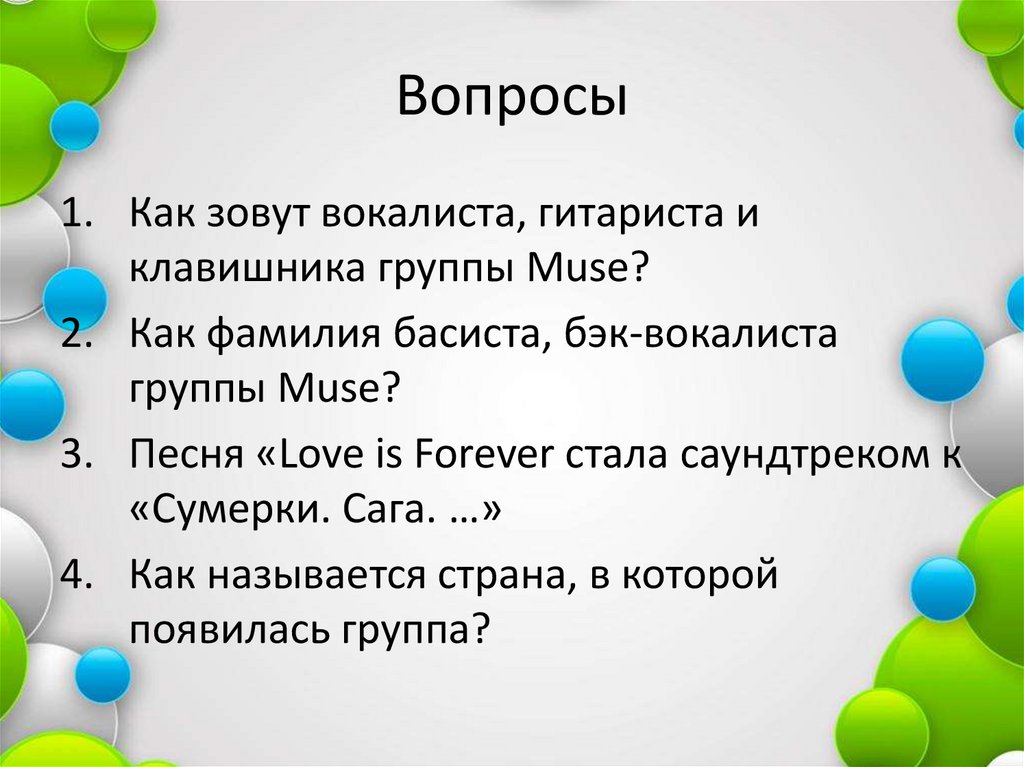 Вопросы

1. Как зовут вокалиста, гитариста и клавишника группы Muse?
2. Как фамилия басиста, бэк-вокалиста группы Muse?
3. Песня «Love is Forever стала саундтреком к «Сумерки. Сага. …»
4. Как называется страна, в которой появилась группа?